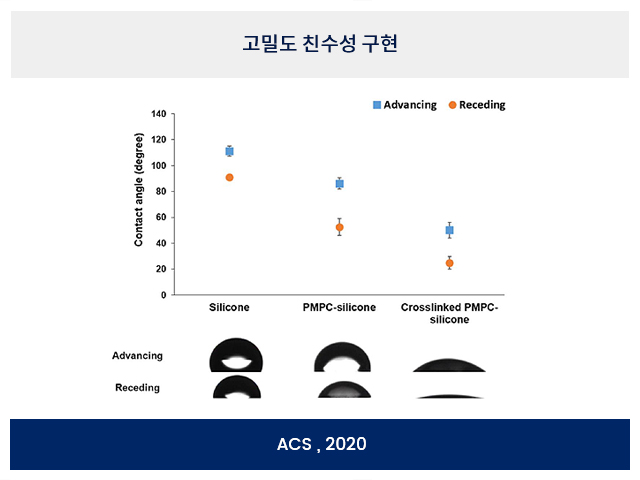 고밀도 친수성 구현

Advancing Receding

Contact angle (degree)

140
120
100
80
60
40
20
0

Silicone
PMPC-silicone
Crosslinked PMPC-silicone

Advancing
Receding

ACS , 2020